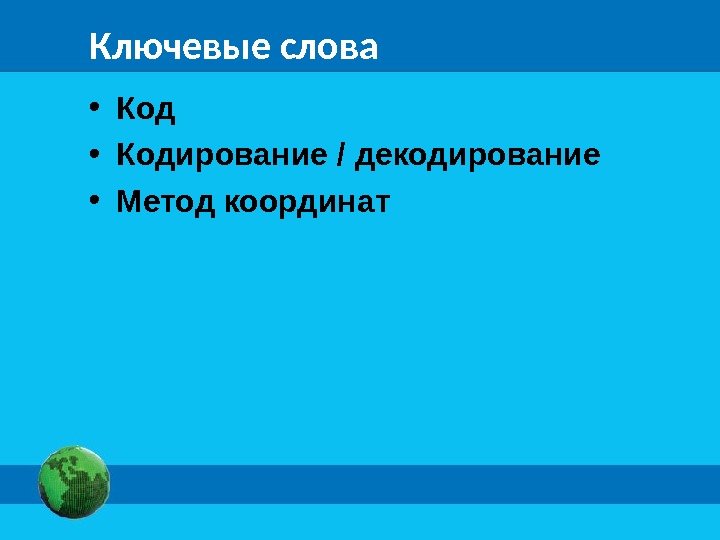 Ключевые слова

• Код
• Кодирование / декодирование
• Метод координат